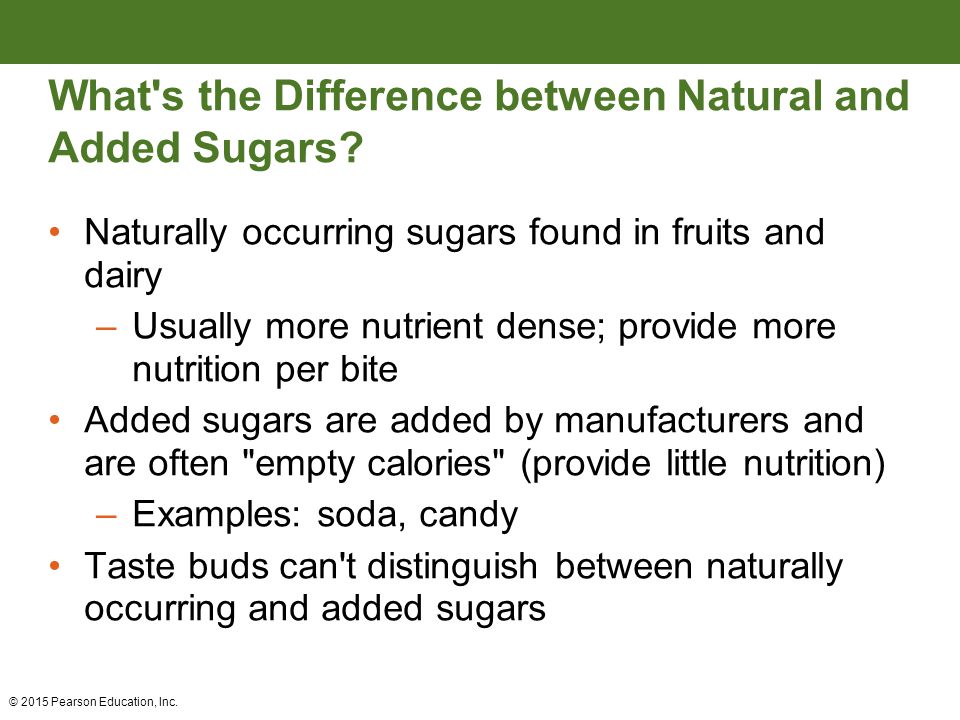 What's the Difference between Natural and Added Sugars?

• Naturally occurring sugars found in fruits and dairy
– Usually more nutrient dense; provide more nutrition per bite
• Added sugars are added by manufacturers and are often "empty calories" (provide little nutrition)
– Examples: soda, candy
• Taste buds can't distinguish between naturally occurring and added sugars

© 2015 Pearson Education, Inc.